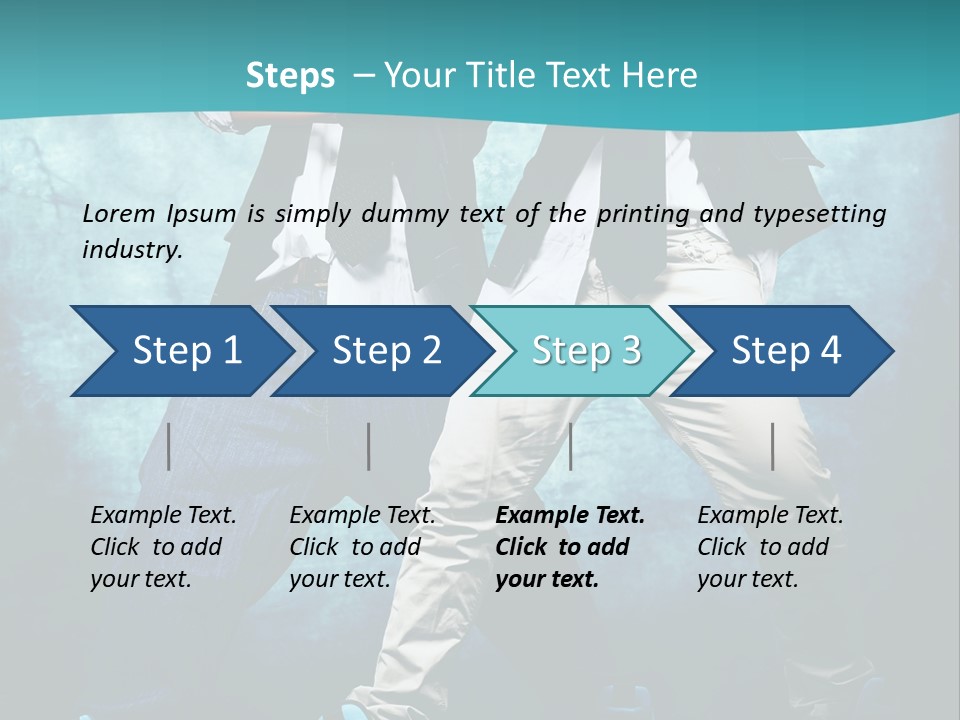 Steps – Your Title Text Here

Lorem Ipsum is simply dummy text of the printing and typesetting industry.

Step 1

Step 2

Step 3

Step 4

Example Text. Click to add your text.

Example Text. Click to add your text.

Example Text. Click to add your text.

Example Text. Click to add your text.